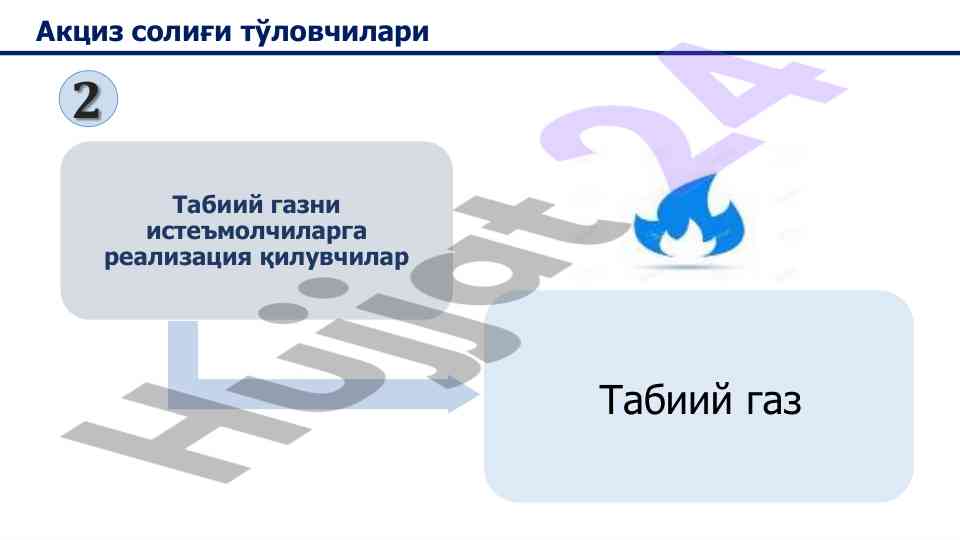 Акциз солиғи тўловчилари

2

Табиий газни истеъмолчиларга реализация қилувчилар

Табиий газ

Hujjat24